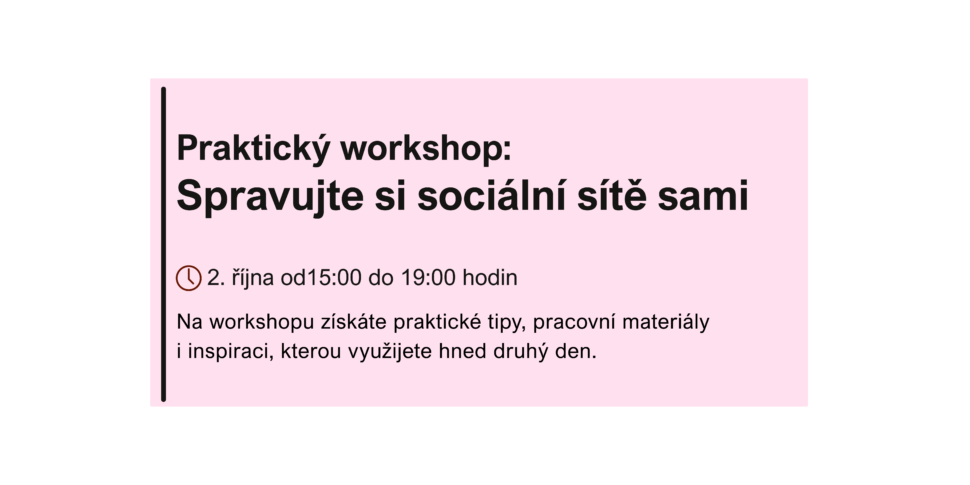 Praktický workshop:
Spravujte si sociální sítě sami

2. října od15:00 do 19:00 hodin

Na workshopu získáte praktické tipy, pracovní materiály i inspiraci, kterou využijete hned druhý den.